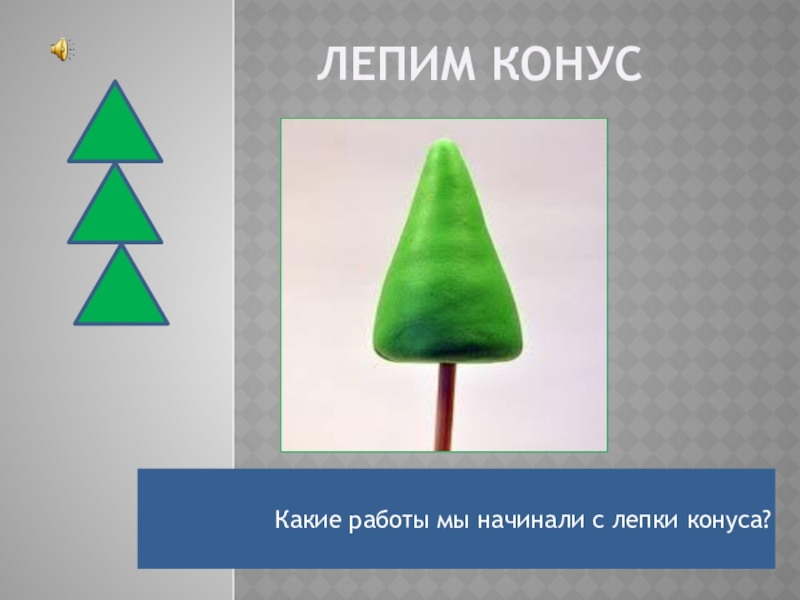 ЛЕПИМ КОНУС

Какие работы мы начинали с лепки конуса?